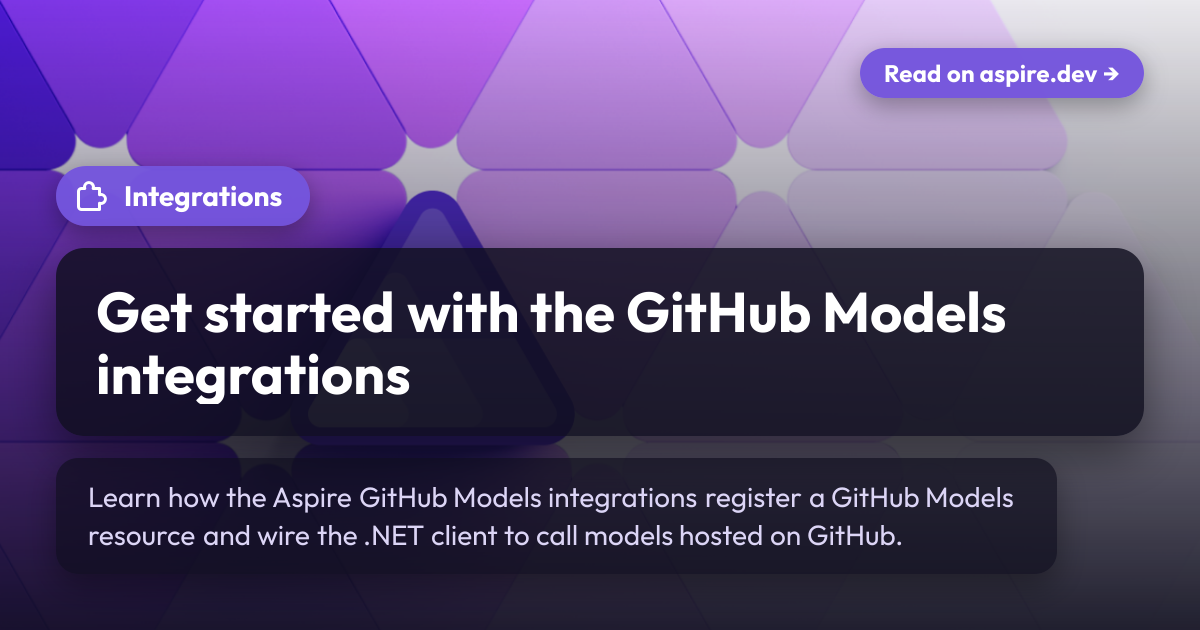 Read on aspire.dev →

Integrations

Get started with the GitHub Models integrations

Learn how the Aspire GitHub Models integrations register a GitHub Models resource and wire the .NET client to call models hosted on GitHub.